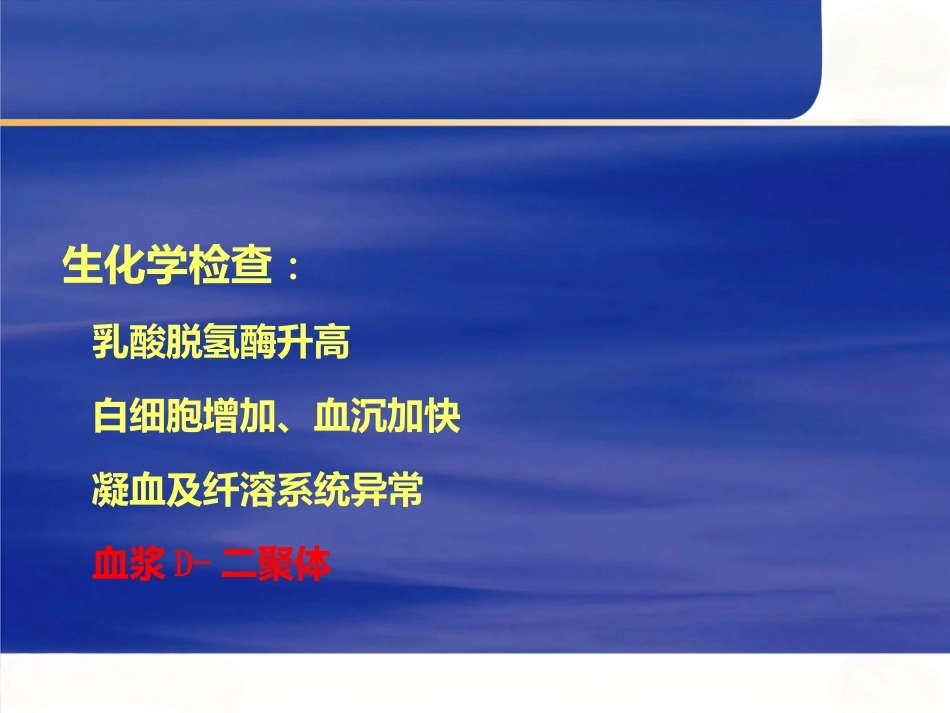 生化学检查：

乳酸脱氢酶升高

白细胞增加、血沉加快

凝血及纤溶系统异常

血浆 D- 二聚体